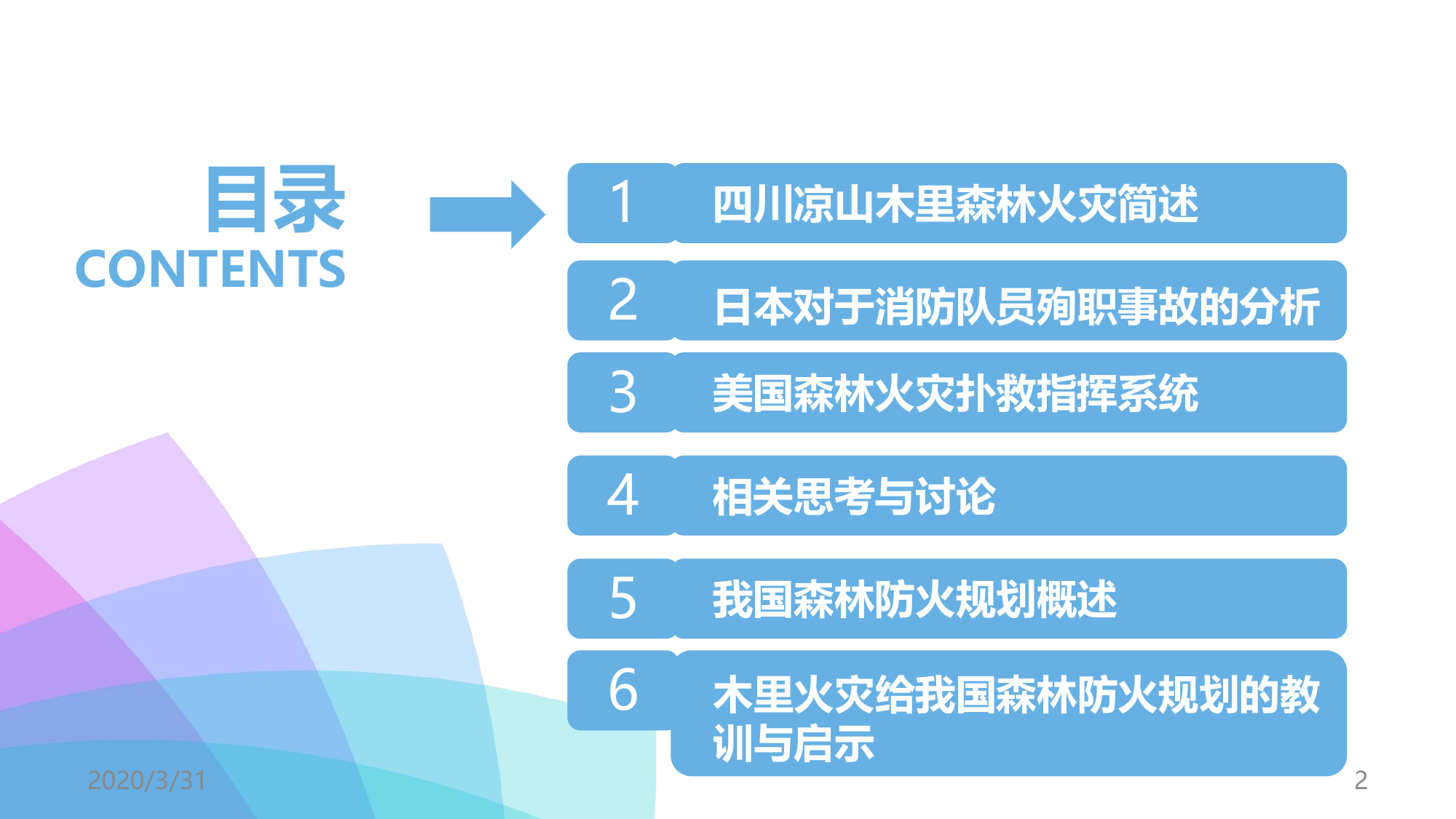 目录
CONTENTS

1 四川凉山木里森林火灾简述

2 日本对于消防队员殉职事故的分析

3 美国森林火灾扑救指挥系统

4 相关思考与讨论

5 我国森林防火规划概述

6 木里火灾给我国森林防火规划的教训与启示

2020/3/31

2